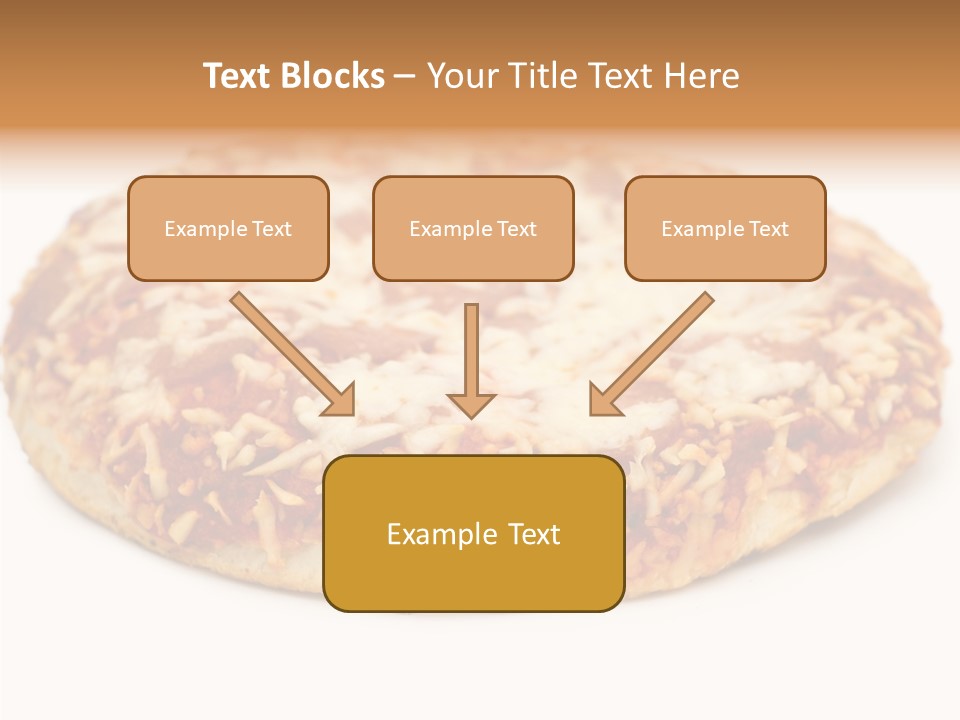 Text Blocks – Your Title Text Here

Example Text

Example Text

Example Text

Example Text